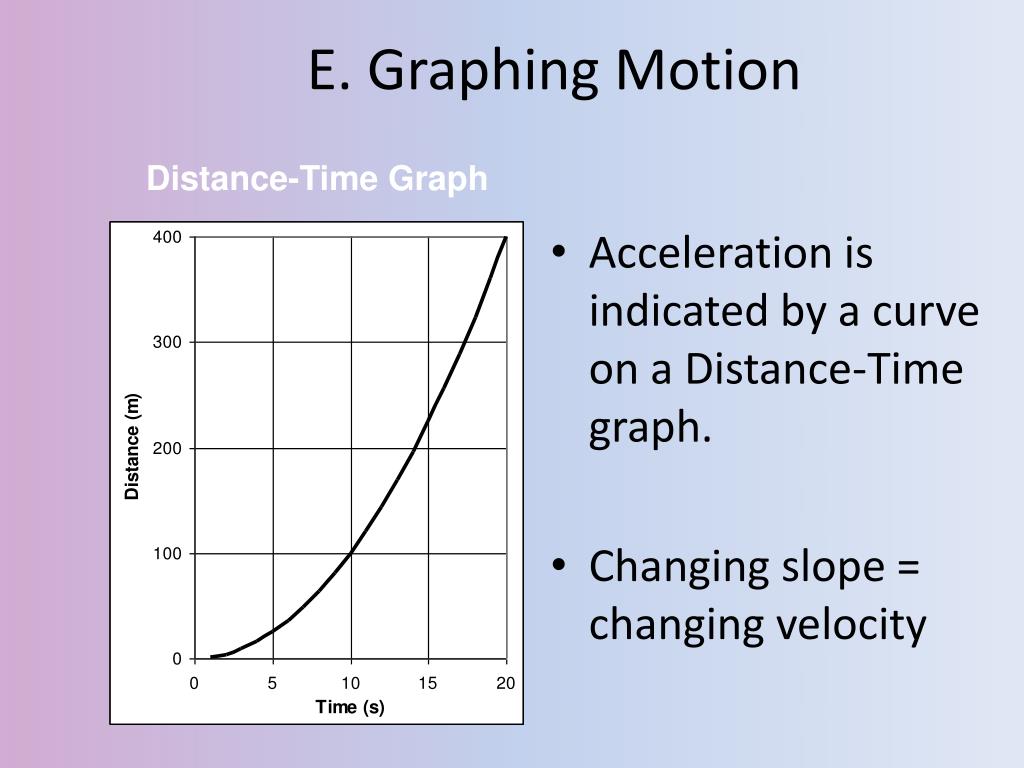 E. Graphing Motion

Distance-Time Graph

400
300
200
100
0
Distance (m)
0 5 10 15 20
Time (s)

• Acceleration is indicated by a curve on a Distance-Time graph.

• Changing slope = changing velocity